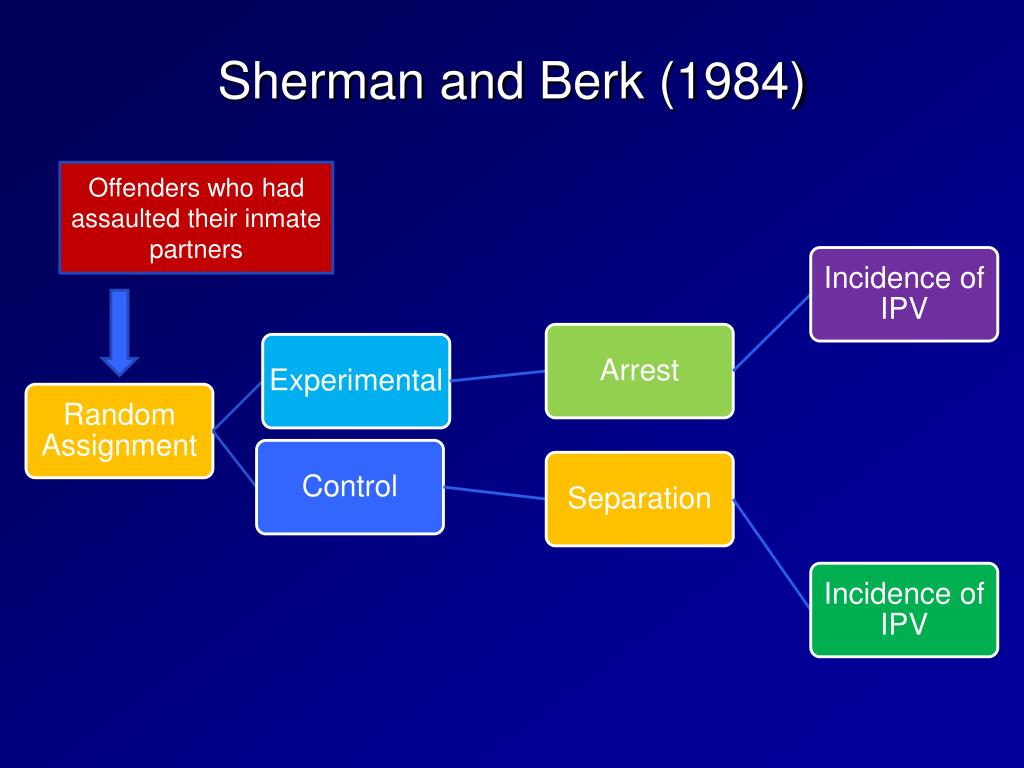 Sherman and Berk (1984)

Offenders who had assaulted their inmate partners

Random Assignment

Experimental

Control

Arrest

Separation

Incidence of IPV

Incidence of IPV